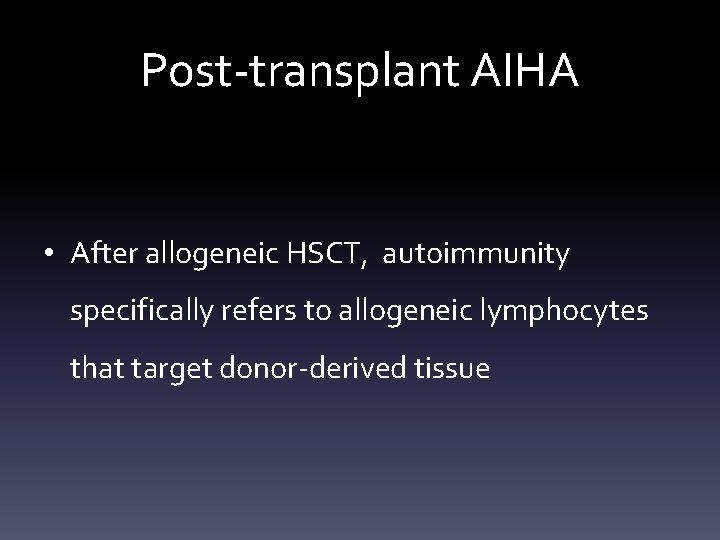 Post-transplant AIHA

• After allogeneic HSCT, autoimmunity specifically refers to allogeneic lymphocytes that target donor-derived tissue